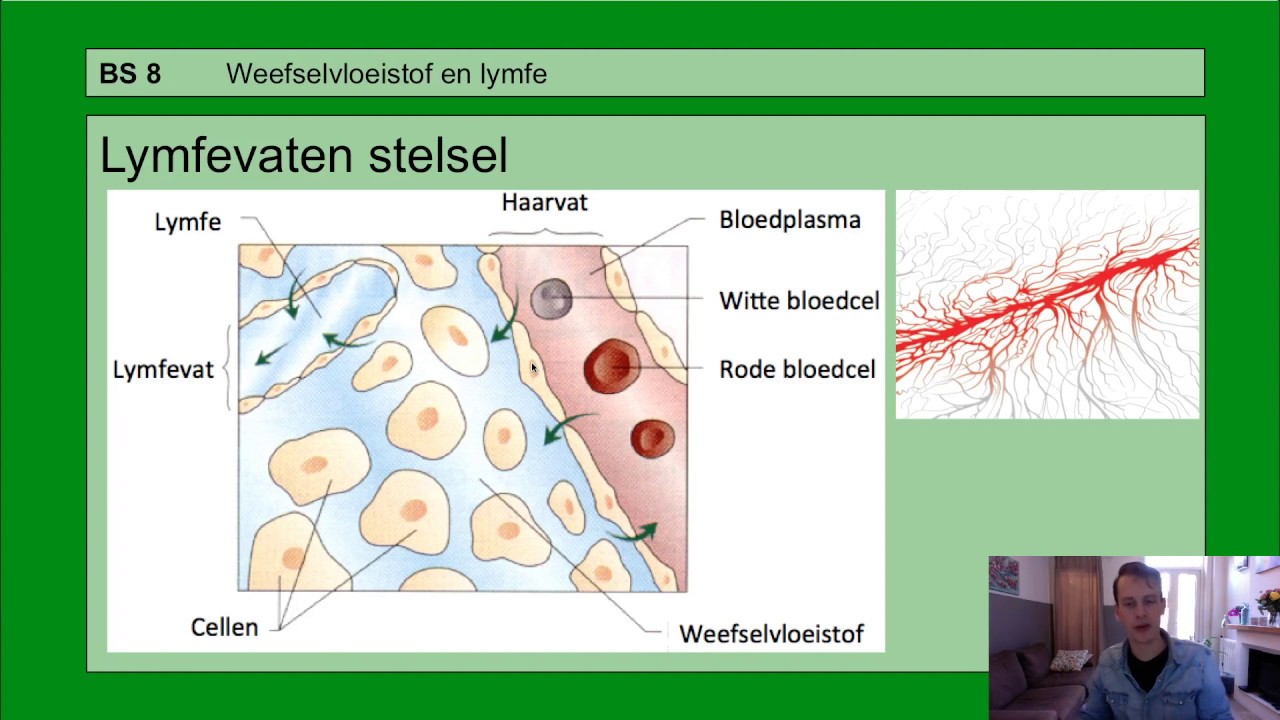 BS 8 Weefselvloeistof en lymfe

Lymfevaten stelsel

Lymfe

Haarvat

Bloedplasma

Witte bloedcel

Lymfevat

Rode bloedcel

Cellen

Weefselvloeistof